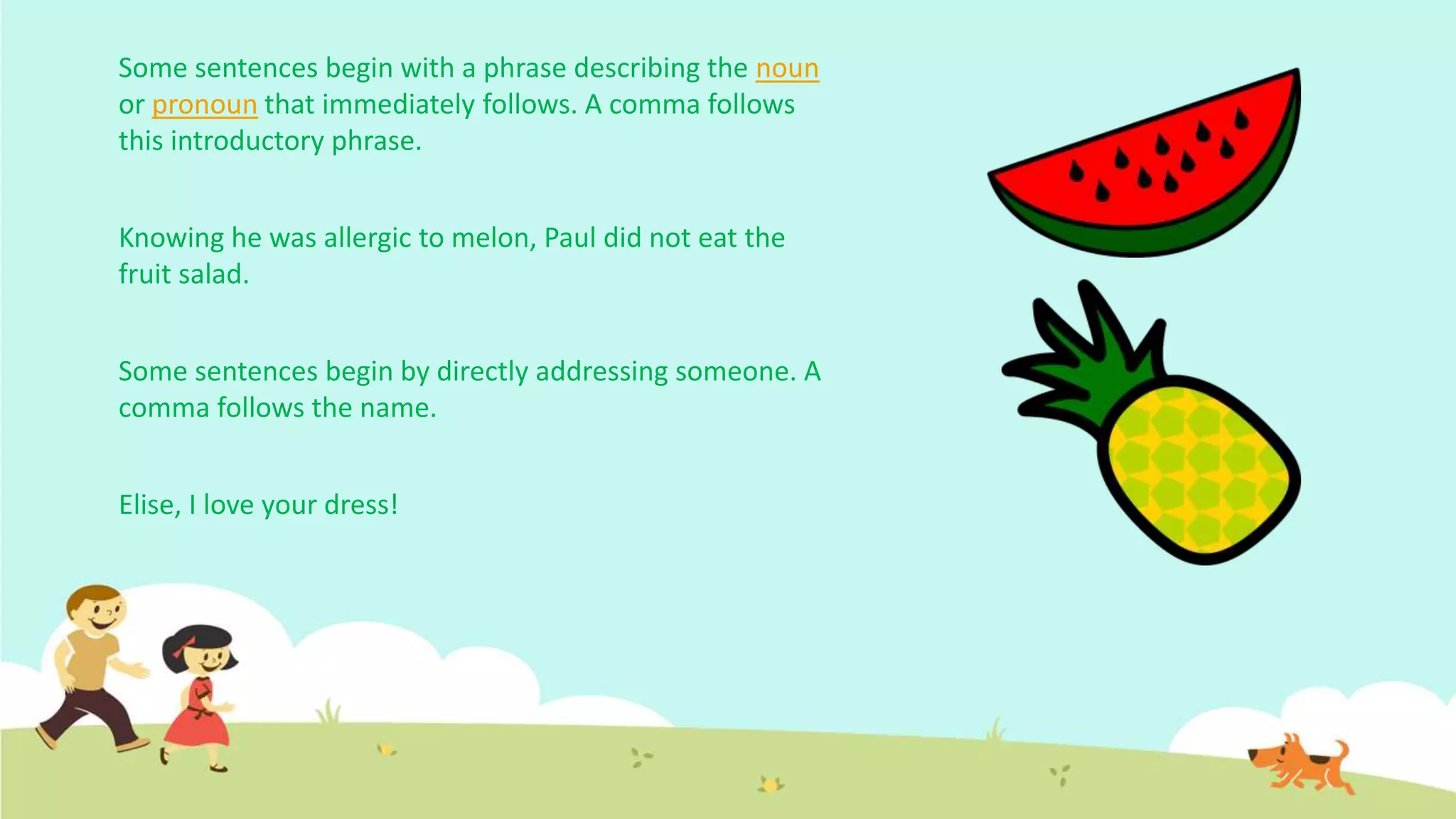 Some sentences begin with a phrase describing the noun or pronoun that immediately follows. A comma follows this introductory phrase.

Knowing he was allergic to melon, Paul did not eat the fruit salad.

Some sentences begin by directly addressing someone. A comma follows the name.

Elise, I love your dress!